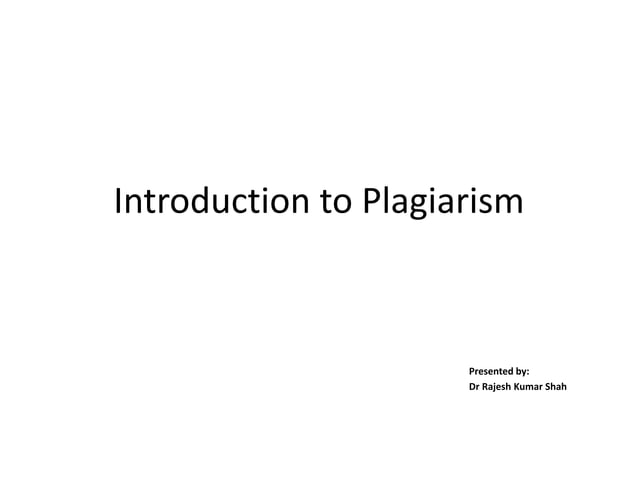 Introduction to Plagiarism

Presented by:
Dr Rajesh Kumar Shah